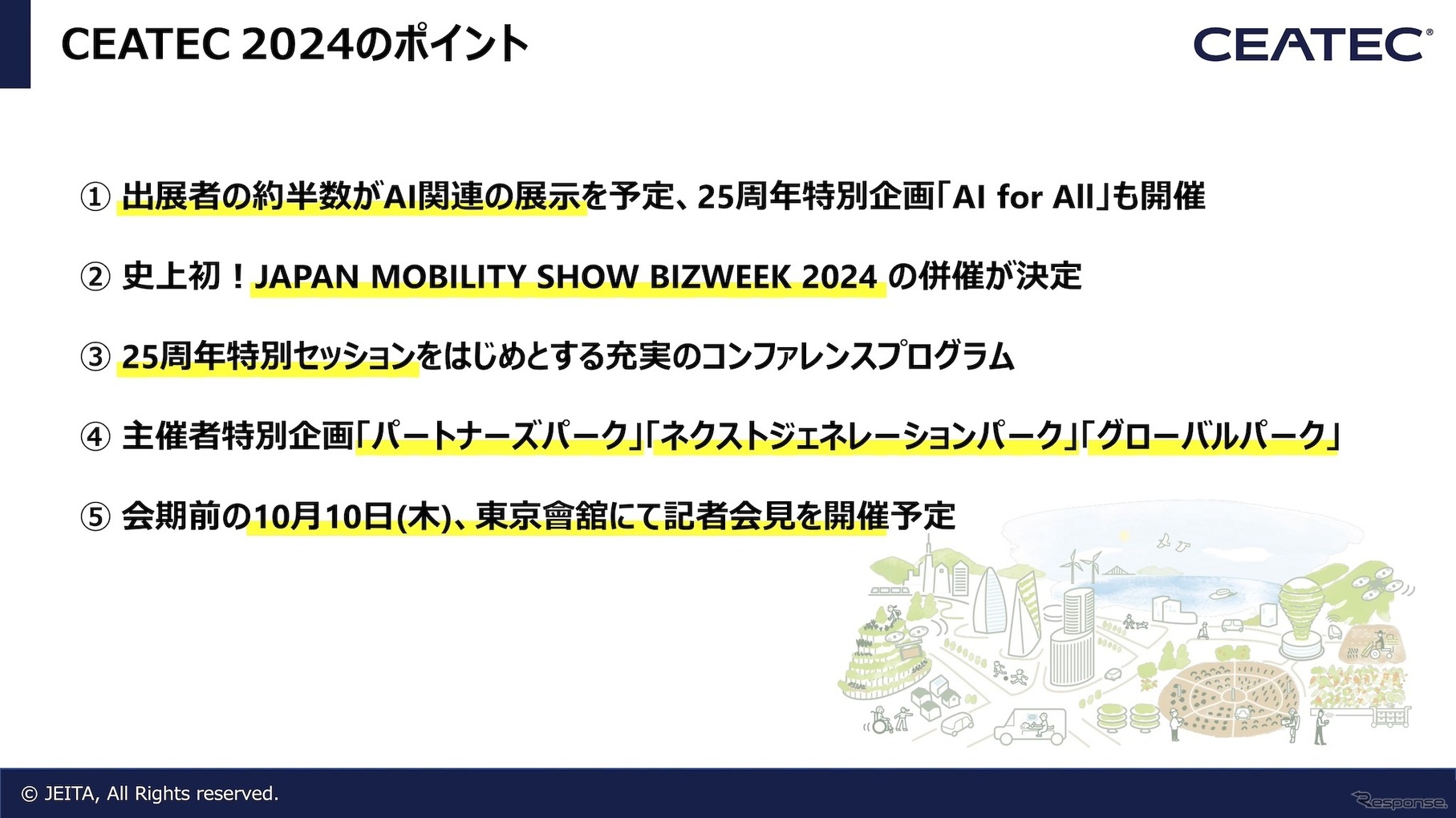 CEATEC 2024のポイント

CEATEC®

① 出展者の約半数がAI関連の展示を予定、25周年特別企画「AI for All」も開催

② 史上初！JAPAN MOBILITY SHOW BIZWEEK 2024 の併催が決定

③ 25周年特別セッションをはじめとする充実のコンファレンスプログラム

④ 主催者特別企画「パートナーズパーク」「ネクストジェネレーションパーク」「グローバルパーク」

⑤ 会期前の10月10日(木)、東京會舘にて記者会見を開催予定

© JEITA, All Rights reserved.

Response.